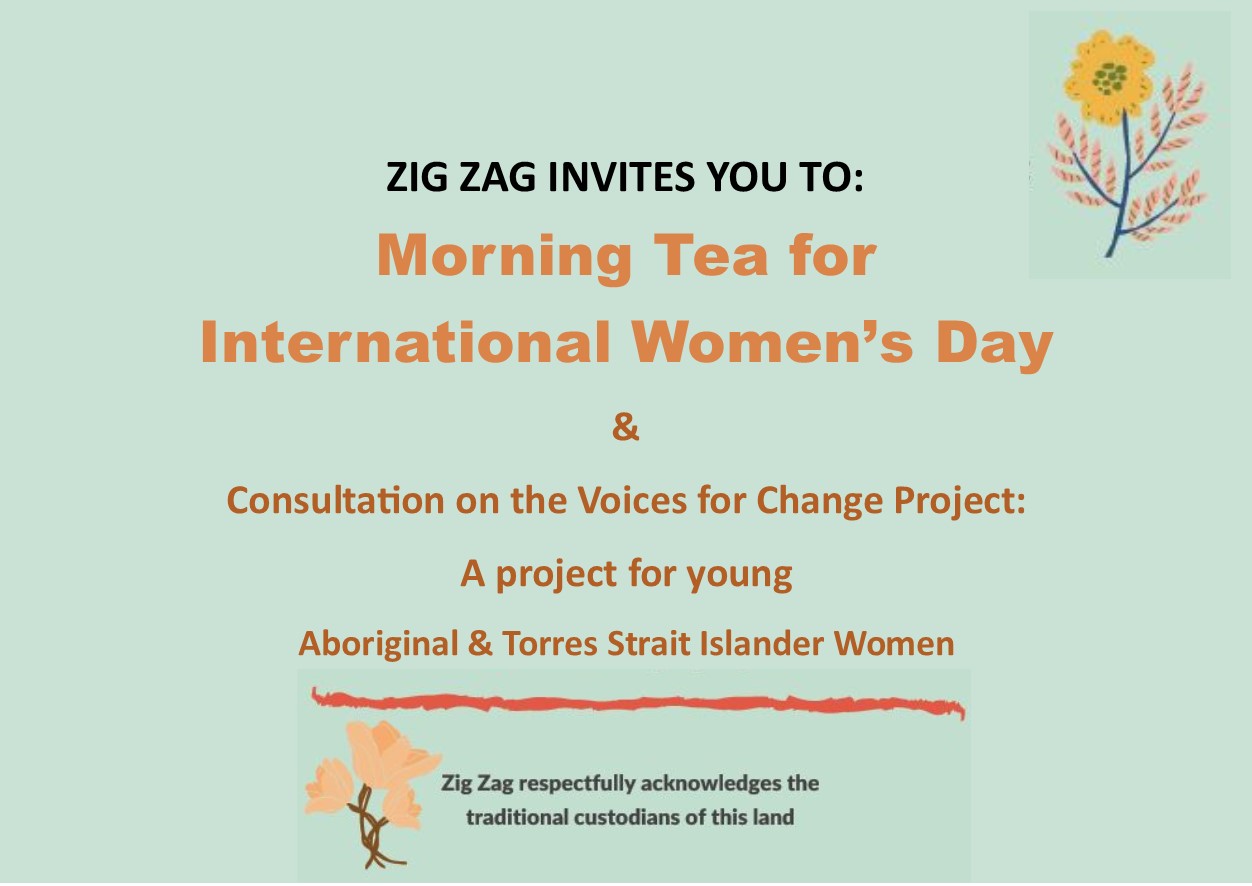 ZIG ZAG INVITES YOU TO:

Morning Tea for International Women's Day

&

Consultation on the Voices for Change Project: A project for young Aboriginal & Torres Strait Islander Women

Zig Zag respectfully acknowledges the traditional custodians of this land